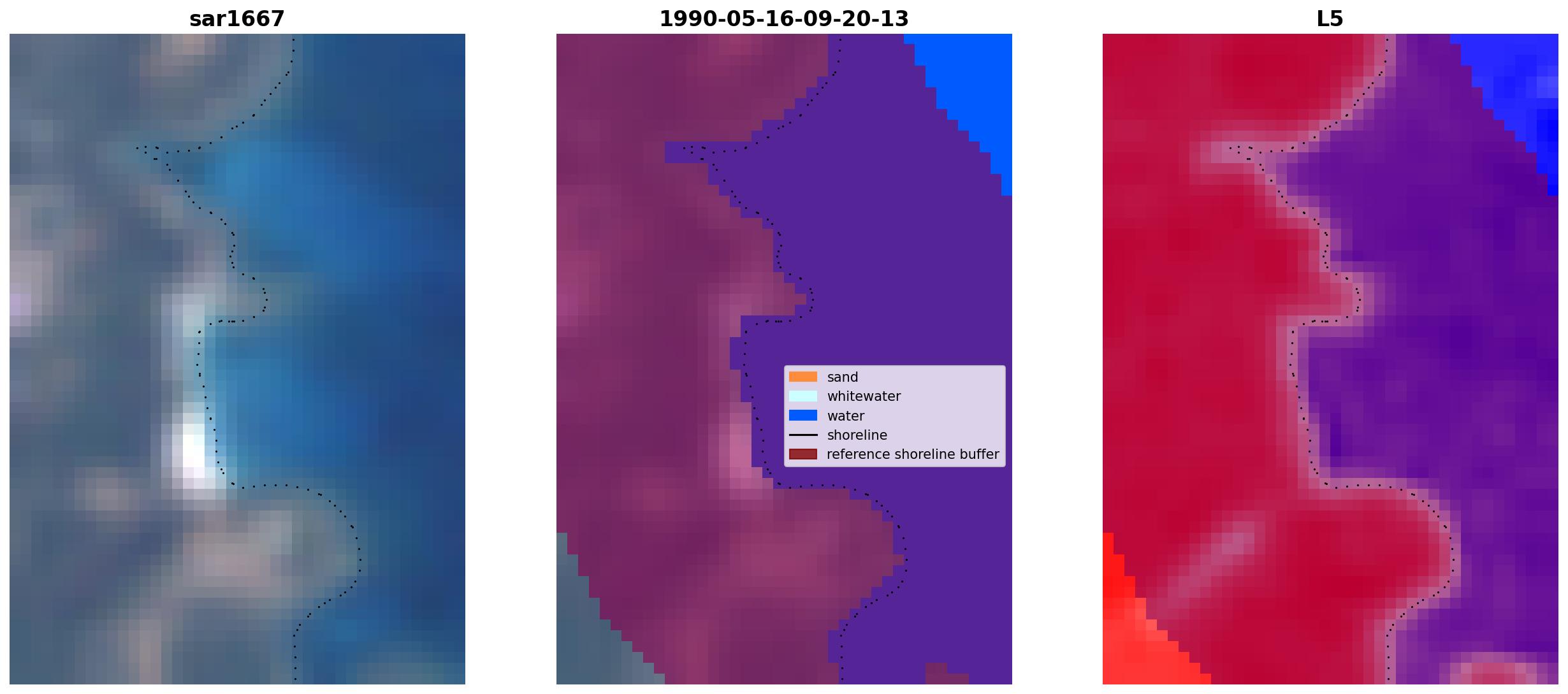 sar1667

1990-05-16-09-20-13

sand
whitewater
water
shoreline
reference shoreline buffer

L5